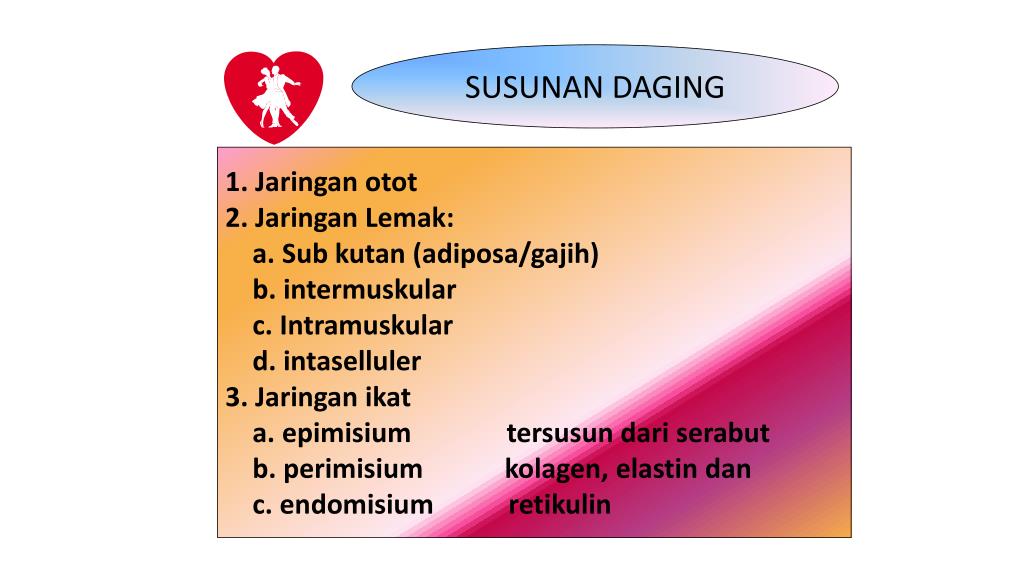 SUSUNAN DAGING

1. Jaringan otot
2. Jaringan Lemak:
a. Sub kutan (adiposa/gajih)
b. intermuskular
c. Intramuskular
d. intaselluler
3. Jaringan ikat
a. epimisium
b. perimisium
c. endomisium

tersusun dari serabut kolagen, elastin dan retikulin